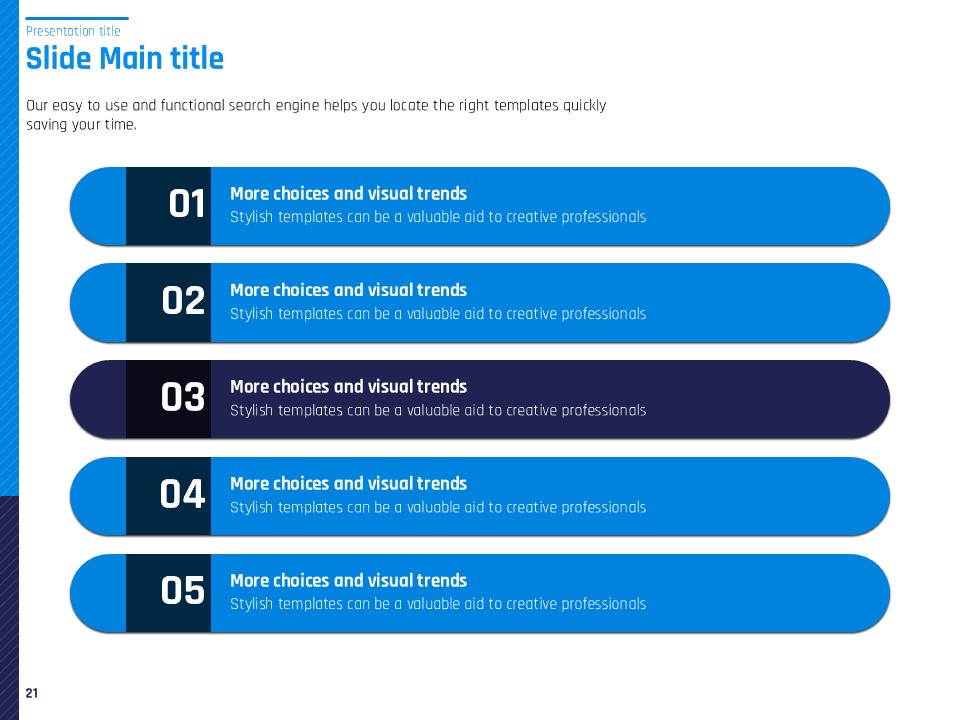 Presentation title

Slide Main title

Our easy to use and functional search engine helps you locate the right templates quickly saving your time.

01
More choices and visual trends
Stylish templates can be a valuable aid to creative professionals

02
More choices and visual trends
Stylish templates can be a valuable aid to creative professionals

03
More choices and visual trends
Stylish templates can be a valuable aid to creative professionals

04
More choices and visual trends
Stylish templates can be a valuable aid to creative professionals

05
More choices and visual trends
Stylish templates can be a valuable aid to creative professionals

21